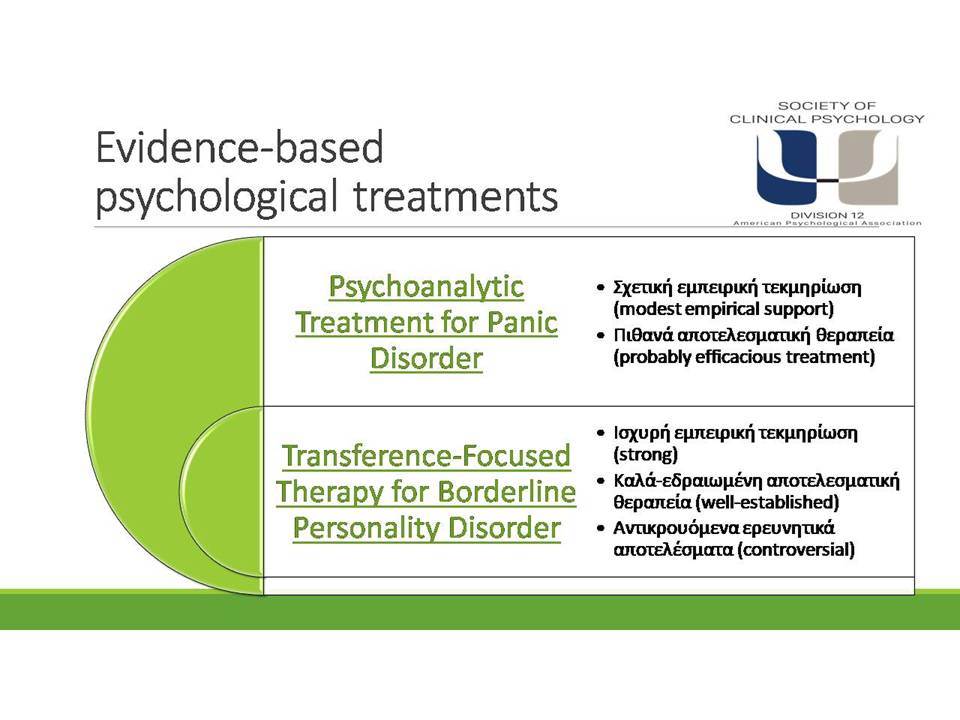 Evidence-based psychological treatments

SOCIETY OF CLINICAL PSYCHOLOGY
DIVISION 12
American Psychological Association

Psychoanalytic Treatment for Panic Disorder

• Σχετική εμπειρική τεκμηρίωση (modest empirical support)
• Πιθανά αποτελεσματική θεραπεία (probably efficacious treatment)

Transference-Focused Therapy for Borderline Personality Disorder

• Ισχυρή εμπειρική τεκμηρίωση (strong)
• Καλά-εδραιωμένη αποτελεσματική θεραπεία (well-established)
• Αντικρουόμενα ερευνητικά αποτελέσματα (controversial)